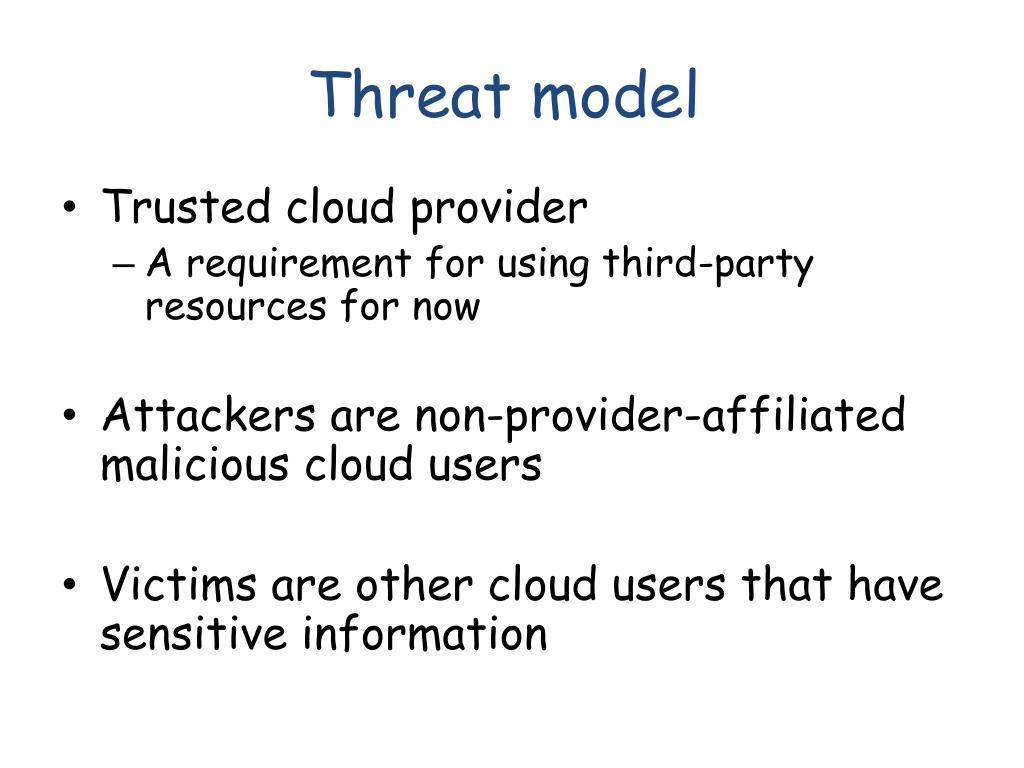 Threat model

• Trusted cloud provider
– A requirement for using third-party resources for now

• Attackers are non-provider-affiliated malicious cloud users

• Victims are other cloud users that have sensitive information